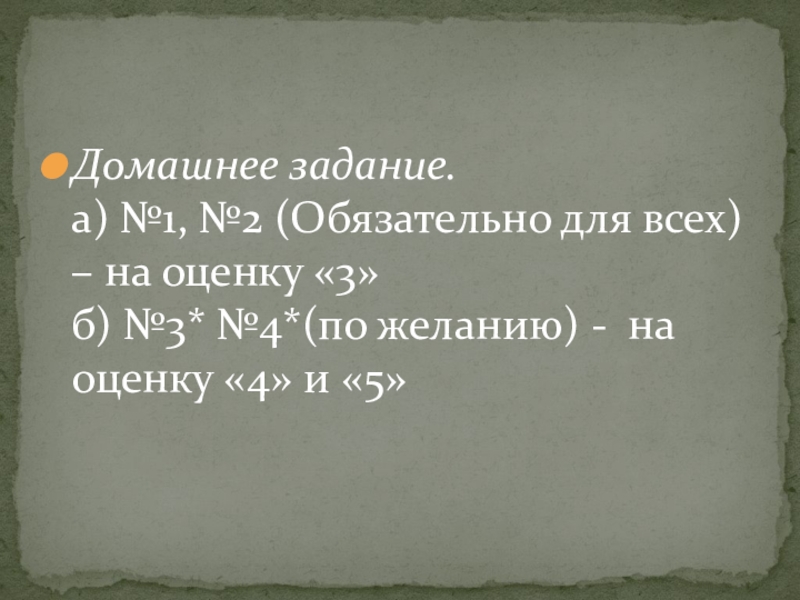 Домашнее задание.
а) №1, №2 (Обязательно для всех) – на оценку «3»
б) №3* №4*(по желанию) - на оценку «4» и «5»